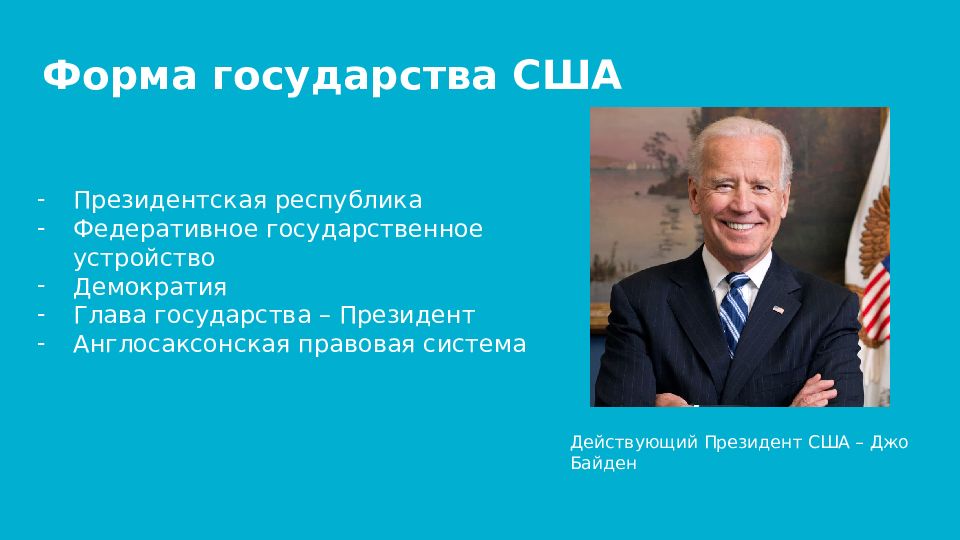 Форма государства США

- Президентская республика
- Федеративное государственное устройство
- Демократия
- Глава государства – Президент
- Англосаксонская правовая система

Действующий Президент США – Джо Байден